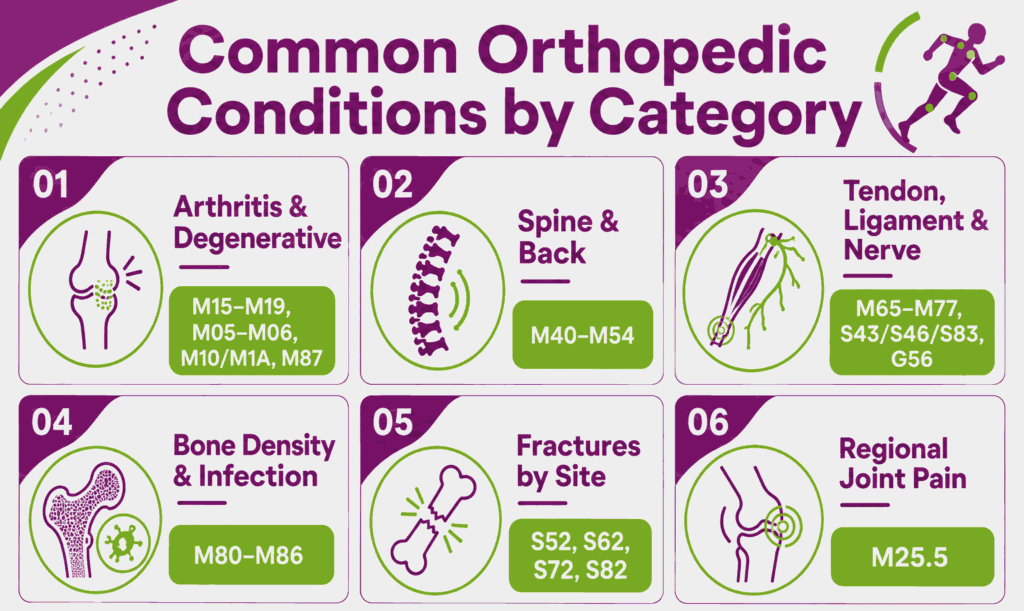 Common Orthopedic Conditions by Category

01
Arthritis & Degenerative
M15–M19, M05–M06, M10/M1A, M87

02
Spine & Back
M40–M54

03
Tendon, Ligament & Nerve
M65–M77, S43/S46/S83, G56

04
Bone Density & Infection
M80–M86

05
Fractures by Site
S52, S62, S72, S82

06
Regional Joint Pain
M25.5